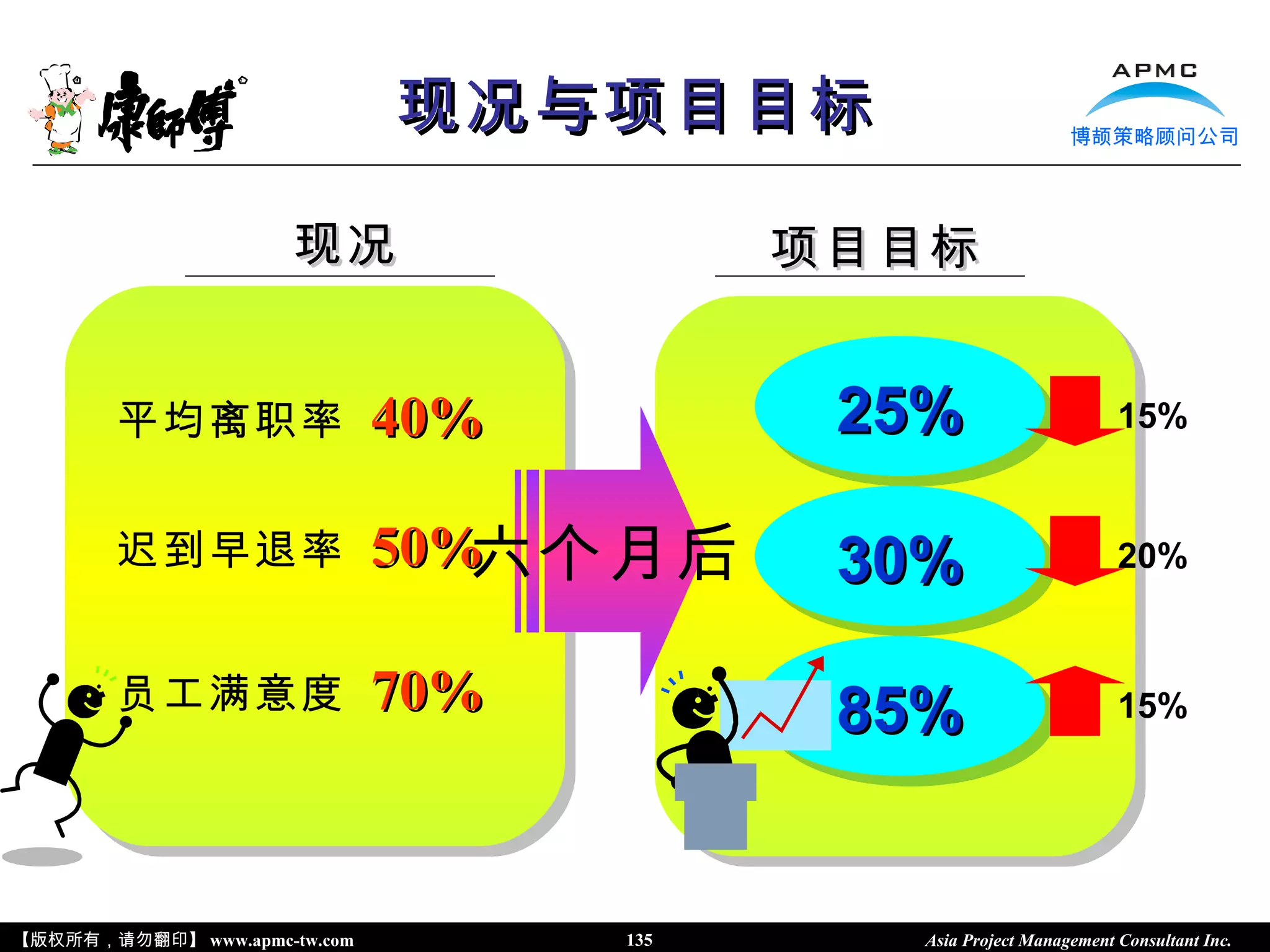 康師傅

现况与项目目标

APMC
博颉策略顾问公司

现况

项目目标

平均离职率 40%

迟到早退率 50%

员工满意度 70%

六个月后

25%

15%

30%

20%

85%

15%

【版权所有，请勿翻印】 www.apmc-tw.com 135 Asia Project Management Consultant Inc.